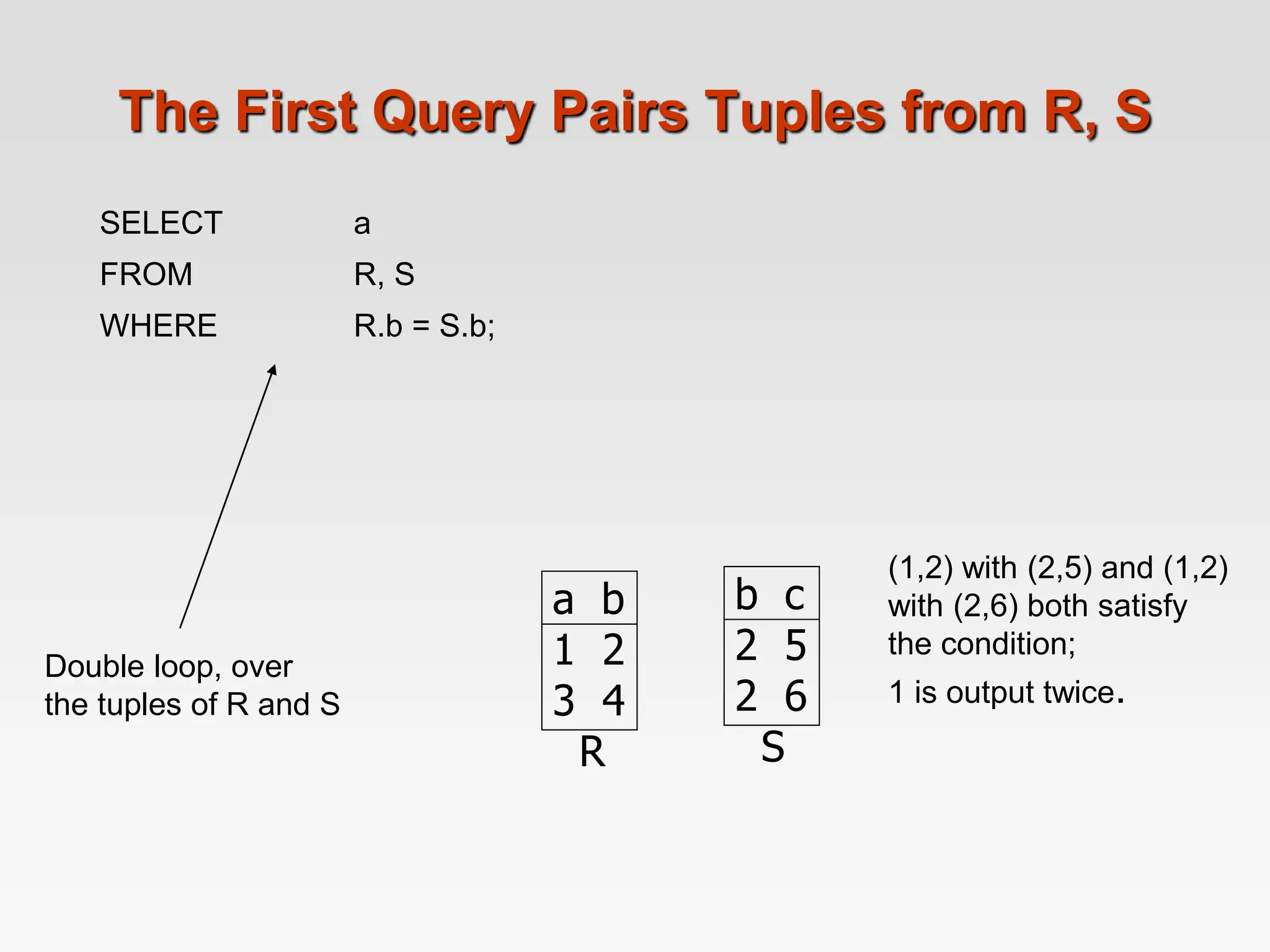 The First Query Pairs Tuples from R, S

SELECT a
FROM R, S
WHERE R.b = S.b;

Double loop, over the tuples of R and S

| a | b |
|---|---|
| 1 | 2 |
| 3 | 4 |

R

| b | c |
|---|---|
| 2 | 5 |
| 2 | 6 |

S

(1,2) with (2,5) and (1,2) with (2,6) both satisfy the condition;

1 is output twice.